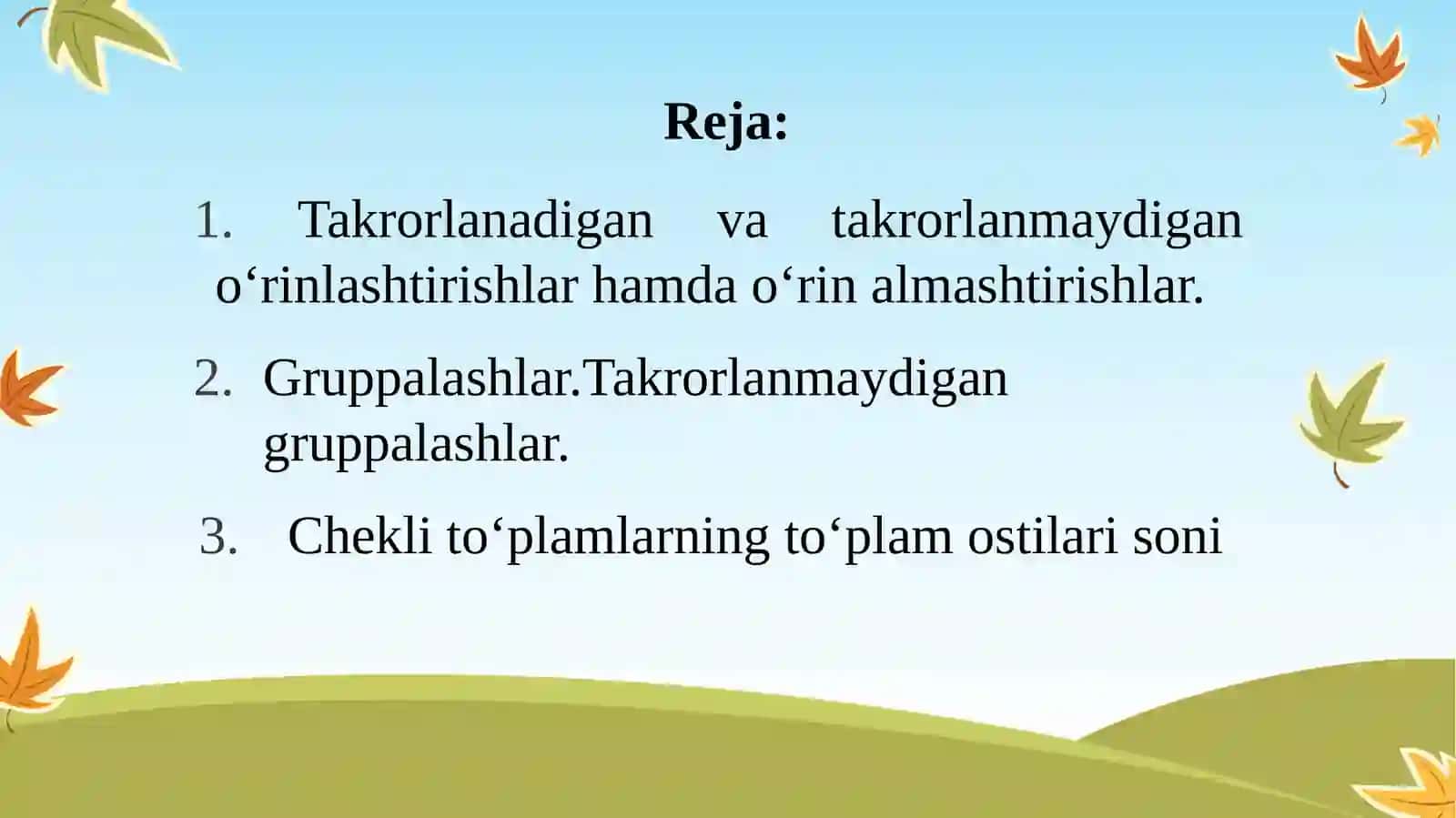 Reja:

1. Takrorlanadigan va takrorlanmaydigan o‘rinlashtirishlar hamda o‘rin almashtirishlar.

2. Gruppalashlar.Takrorlanmaydigan gruppalashlar.

3. Chekli to‘plamlarning to‘plam ostilari soni